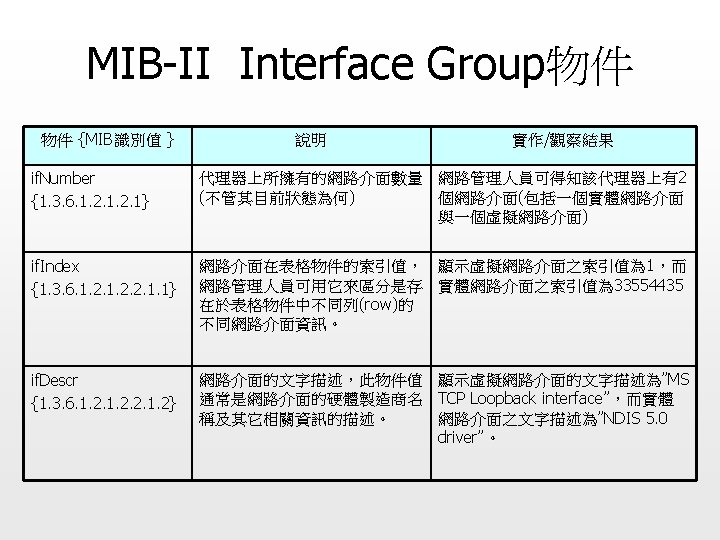 MIB-II Interface Group物件

| 物件 {MIB識別值 } | 說明 | 實作/觀察結果 |
|---|---|---|
| ifNumber {1.3.6.1.2.1.2.1} | 代理器上所擁有的網路介面數量(不管其目前狀態為何) | 網路管理人員可得知該代理器上有2個網路介面(包括一個實體網路介面與一個虛擬網路介面) |
| ifIndex {1.3.6.1.2.1.2.2.1.1} | 網路介面在表格物件的索引值，網路管理人員可用它來區分是存在於表格物件中不同列(row)的不同網路介面資訊。 | 顯示虛擬網路介面之索引值為1，而實體網路介面之索引值為33554435 |
| ifDescr {1.3.6.1.2.1.2.2.1.2} | 網路介面的文字描述，此物件值通常是網路介面的硬體製造商名稱及其它相關資訊的描述。 | 顯示虛擬網路介面的文字描述為"MS TCP Loopback interface"，而實體網路介面之文字描述為"NDIS 5.0 driver"。 |